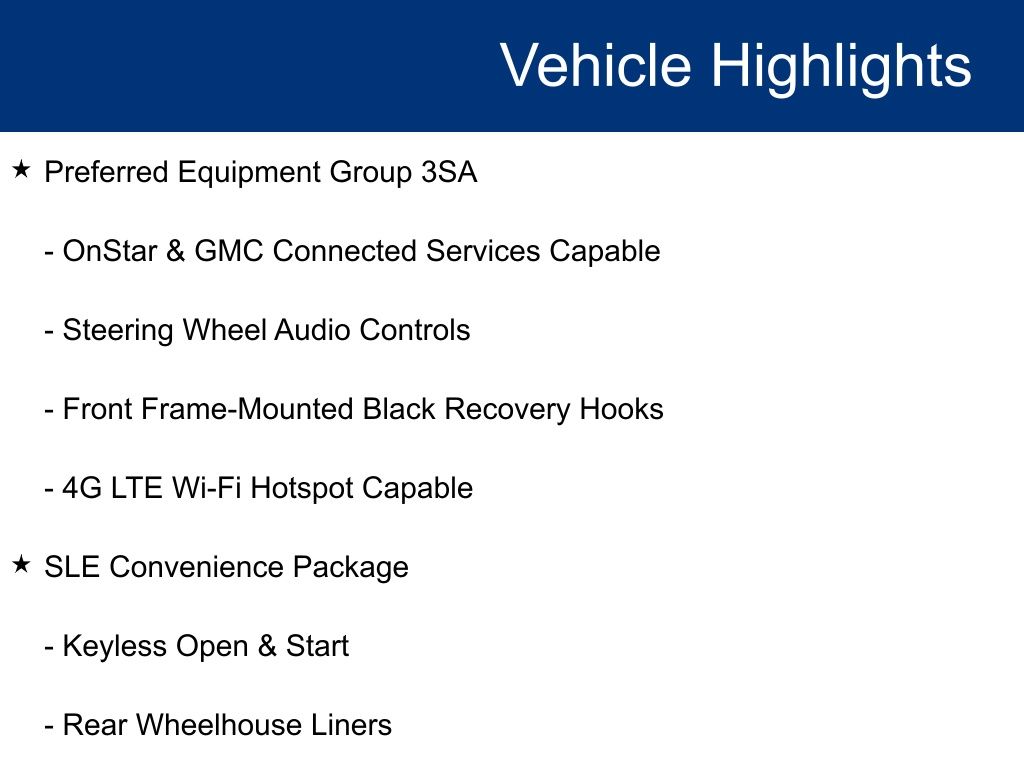 Vehicle Highlights

★ Preferred Equipment Group 3SA

- OnStar & GMC Connected Services Capable

- Steering Wheel Audio Controls

- Front Frame-Mounted Black Recovery Hooks

- 4G LTE Wi-Fi Hotspot Capable

★ SLE Convenience Package

- Keyless Open & Start

- Rear Wheelhouse Liners